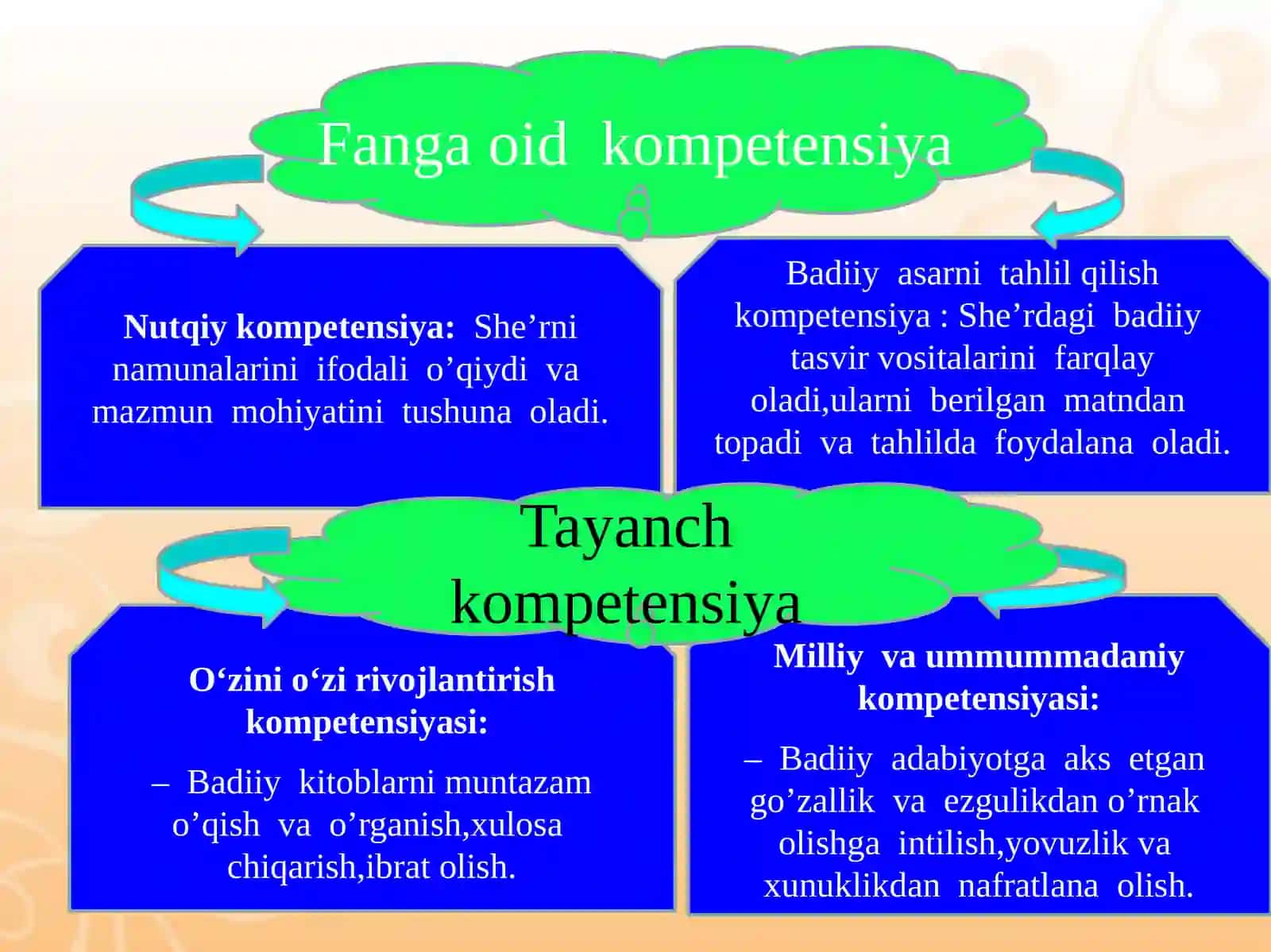 Fanga oid kompetensiya

Nutqiy kompetensiya: She’rni namunalarini ifodali o’qiydi va mazmun mohiyatini tushuna oladi.

Badiiy asarni tahlil qilish kompetensiya : She’rdagi badiiy tasvir vositalarini farqlay oladi,ularni berilgan matndan topadi va tahlilda foydalana oladi.

Tayanch kompetensiya

O‘zini o‘zi rivojlantirish kompetensiyasi:

– Badiiy kitoblarni muntazam o’qish va o’rganish,xulosa chiqarish,ibrat olish.

Milliy va ummummadaniy kompetensiyasi:

– Badiiy adabiyotga aks etgan go’zallik va ezgulikdan o’rnak olishga intilish,yovuzlik va xunuklikdan nafratlana olish.